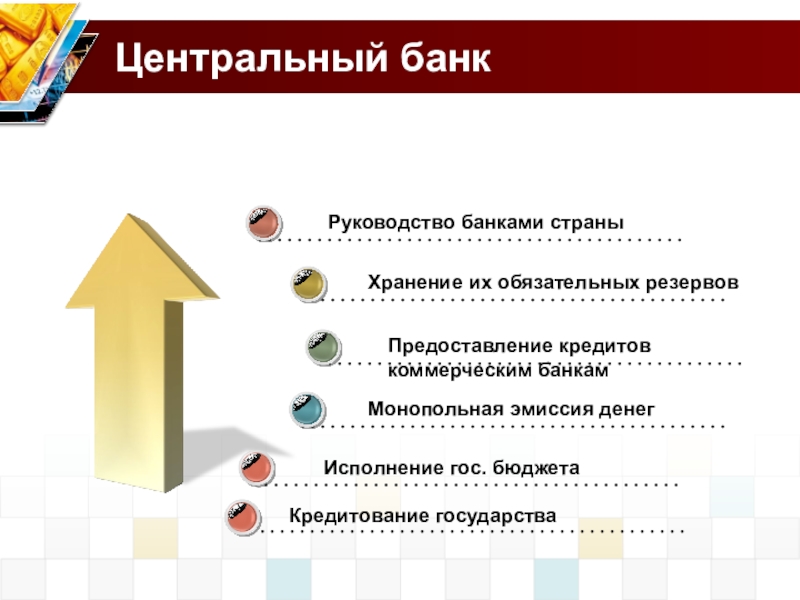 Центральный банк

Руководство банками страны

Хранение их обязательных резервов

Предоставление кредитов коммерческим банкам

Монопольная эмиссия денег

Исполнение гос. бюджета

Кредитование государства